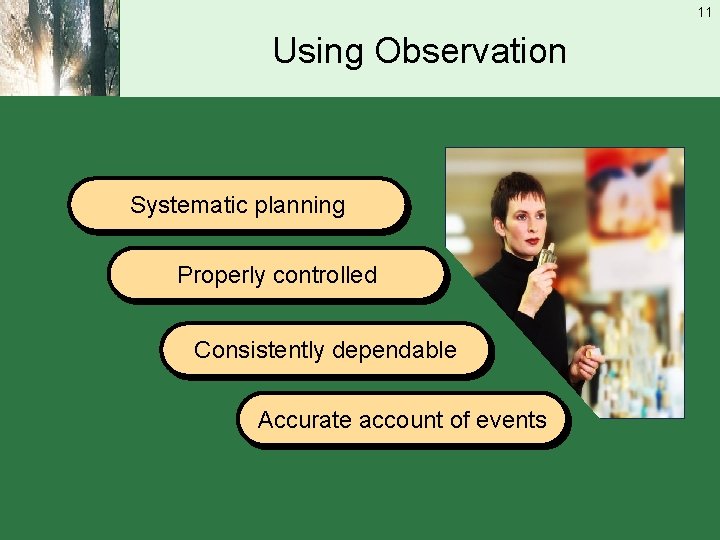 11

Using Observation

Systematic planning

Properly controlled

Consistently dependable

Accurate account of events